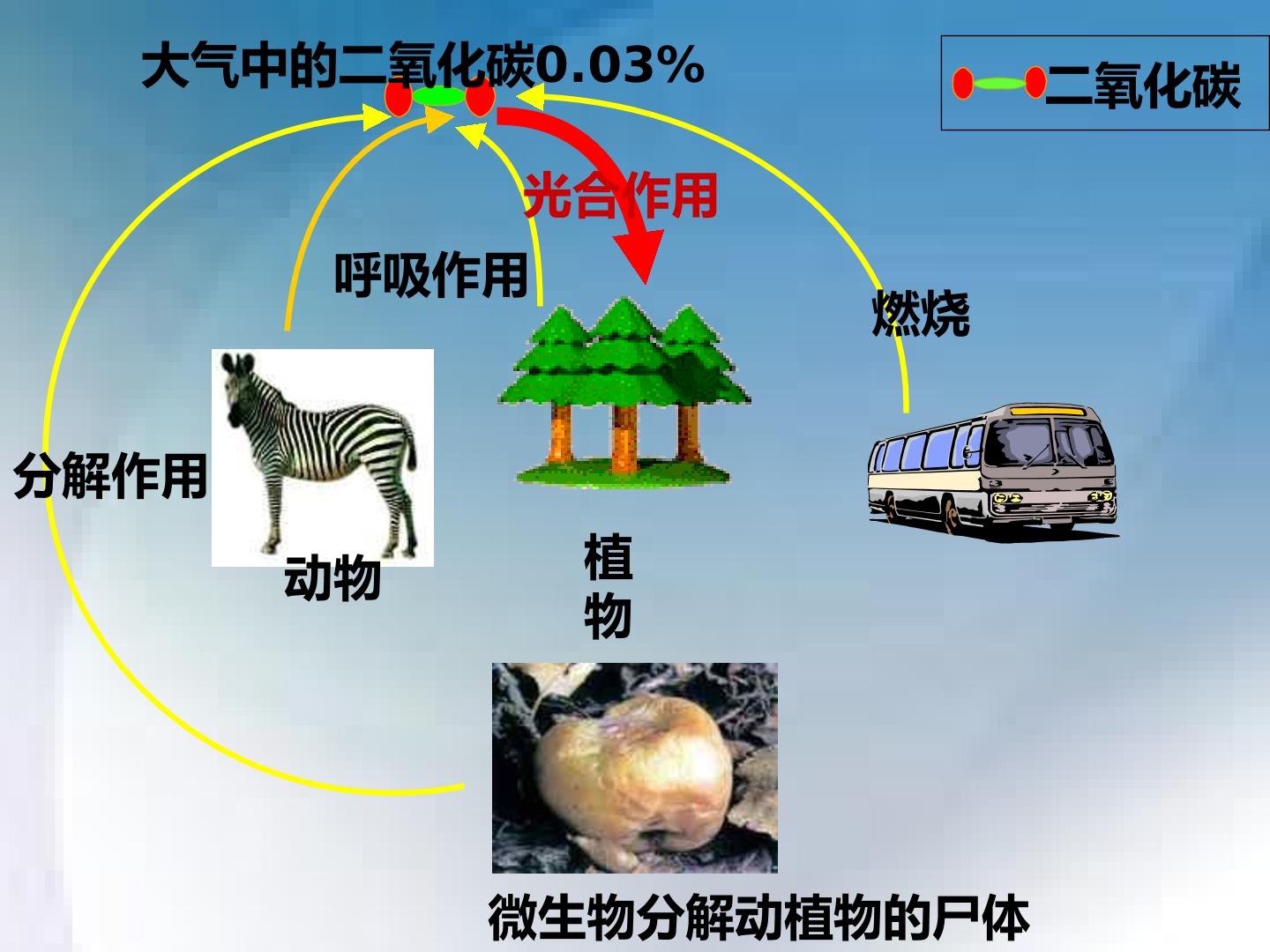 大气中的二氧化碳0.03%

二氧化碳

光合作用

呼吸作用

燃烧

分解作用

动物

植物

微生物分解动植物的尸体